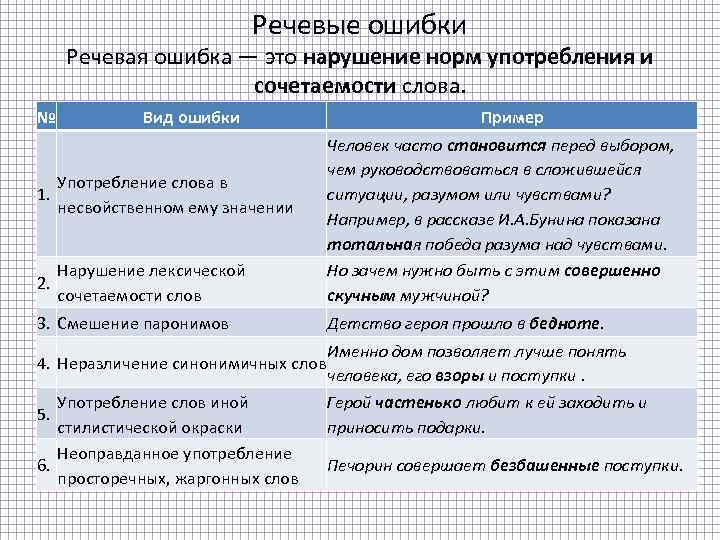 Речевые ошибки

Речевая ошибка — это нарушение норм употребления и сочетаемости слова.

| № | Вид ошибки | Пример |
|---|---|---|
| 1. | Употребление слова в несвойственном ему значении | Человек часто становится перед выбором, чем руководствоваться в сложившейся ситуации, разумом или чувствами? Например, в рассказе И.А.Бунина показана тотальная победа разума над чувствами. |
| 2. | Нарушение лексической сочетаемости слов | Но зачем нужно быть с этим совершенно скучным мужчиной? |
| 3. | Смешение паронимов | Детство героя прошло в бедноте. |
| 4. | Неразличение синонимичных слов | Именно дом позволяет лучше понять человека, его взоры и поступки . |
| 5. | Употребление слов иной стилистической окраски | Герой частенько любит к ей заходить и приносить подарки. |
| 6. | Неоправданное употребление просторечных, жаргонных слов | Печорин совершает безбашенные поступки. |